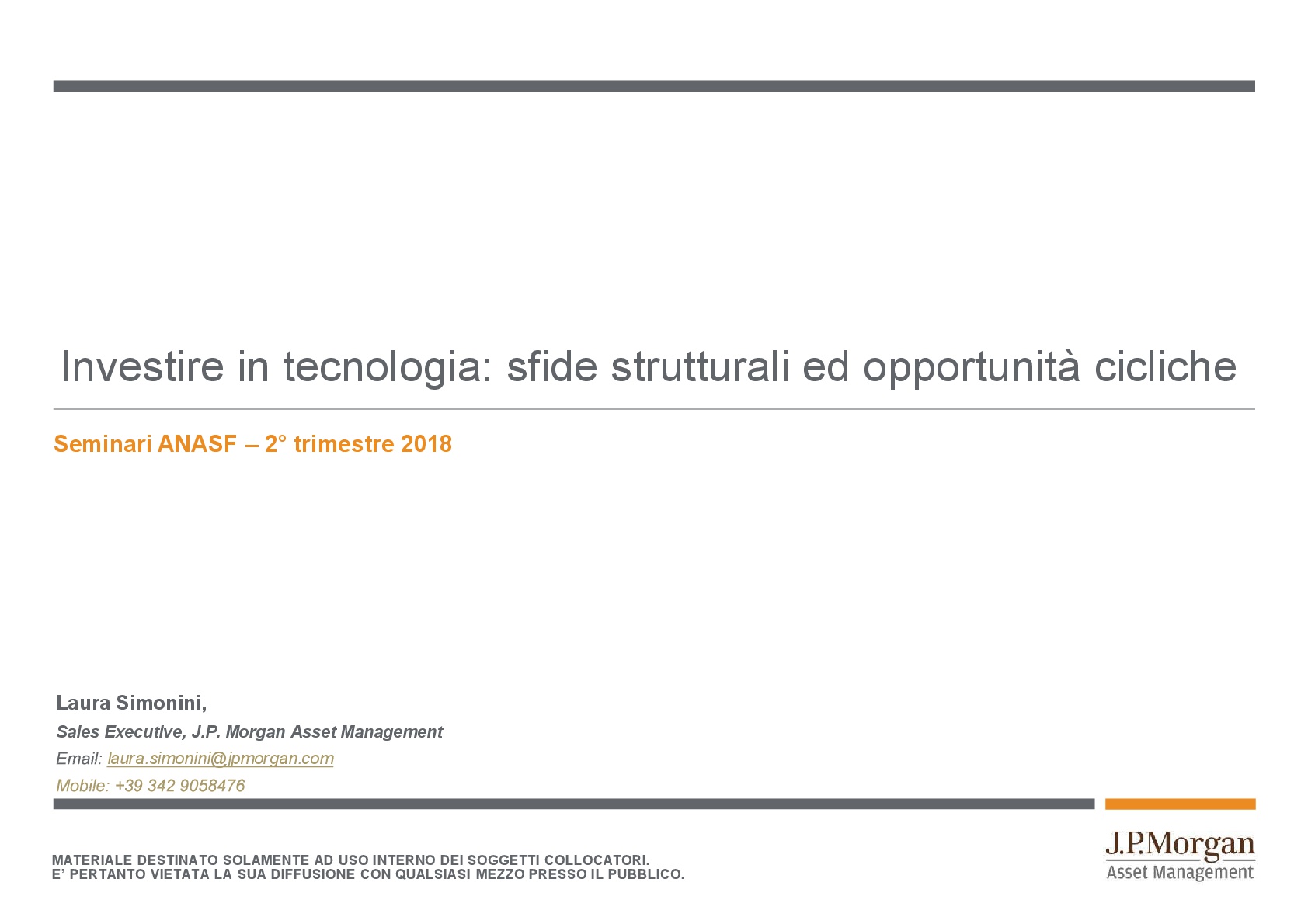 Investire in tecnologia: sfide strutturali ed opportunità cicliche

Seminari ANASF – 2° trimestre 2018

Laura Simonini,

Sales Executive, J.P. Morgan Asset Management

Email: laura.simonini@jpmorgan.com

Mobile: +39 342 9058476

MATERIALE DESTINATO SOLAMENTE AD USO INTERNO DEI SOGGETTI COLLOCATORI.
E' PERTANTO VIETATA LA SUA DIFFUSIONE CON QUALSIASI MEZZO PRESSO IL PUBBLICO.

J.P.Morgan
Asset Management